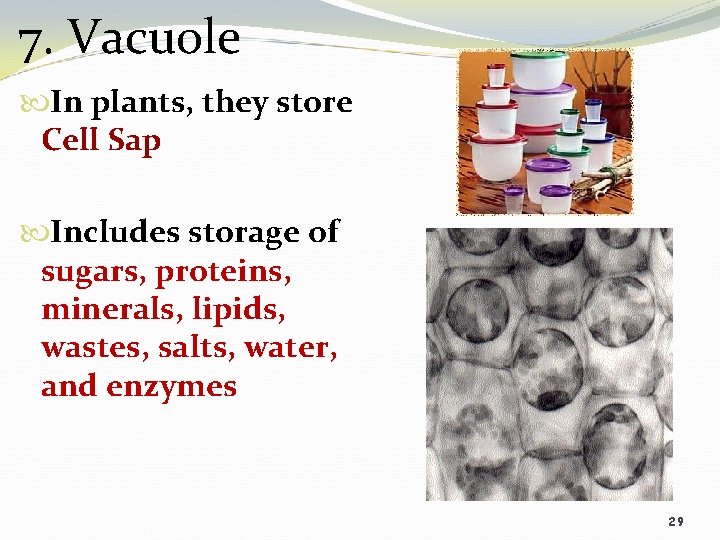 7. Vacuole

In plants, they store Cell Sap

Includes storage of sugars, proteins, minerals, lipids, wastes, salts, water, and enzymes

29